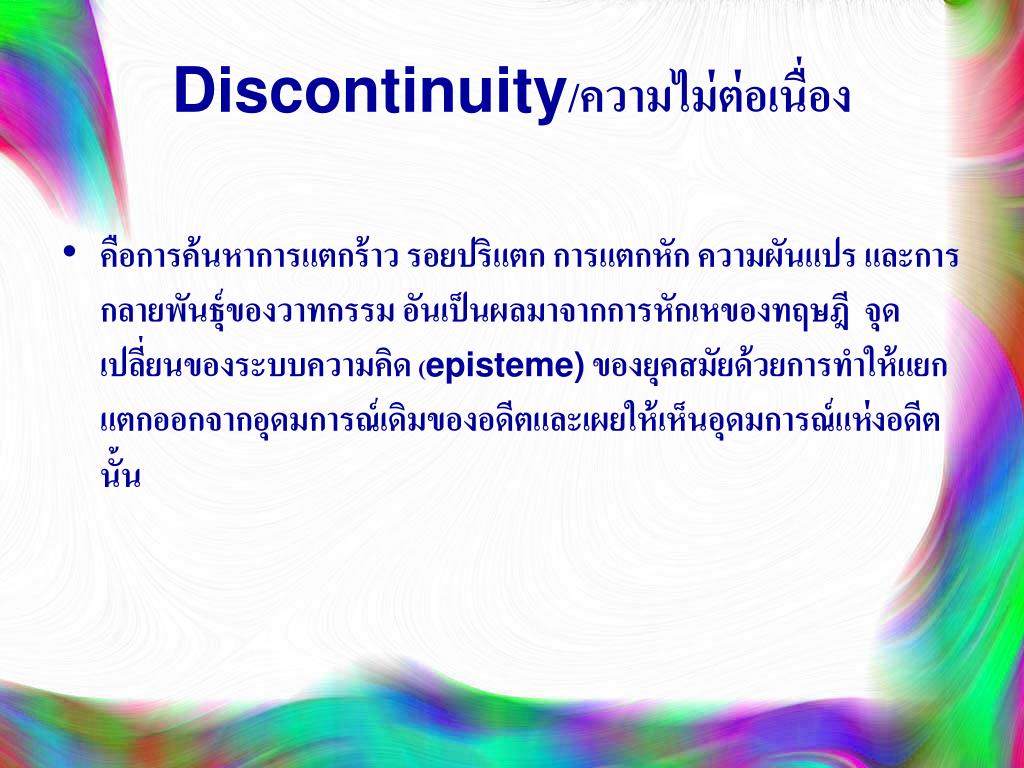 Discontinuity/ความไม่ต่อเนื่อง

• คือการค้นหาการแตกร้าว รอยปริแตก การแตกหัก ความผันแปร และการกลายพันธุ์ของวาทกรรม อันเป็นผลมาจากการหักเหของทฤษฎี จุดเปลี่ยนของระบบความคิด (episteme) ของยุคสมัยด้วยการทำให้แยกแตกออกจากอุดมการณ์เดิมของอดีตและเผยให้เห็นอุดมการณ์แห่งอดีตนั้น